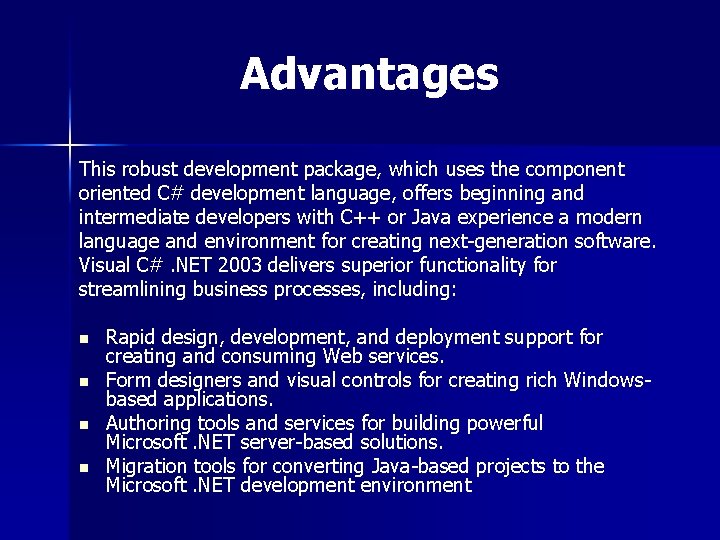 Advantages

This robust development package, which uses the component oriented C# development language, offers beginning and intermediate developers with C++ or Java experience a modern language and environment for creating next-generation software. Visual C# .NET 2003 delivers superior functionality for streamlining business processes, including:

• Rapid design, development, and deployment support for creating and consuming Web services.
• Form designers and visual controls for creating rich Windows-based applications.
• Authoring tools and services for building powerful Microsoft .NET server-based solutions.
• Migration tools for converting Java-based projects to the Microsoft .NET development environment